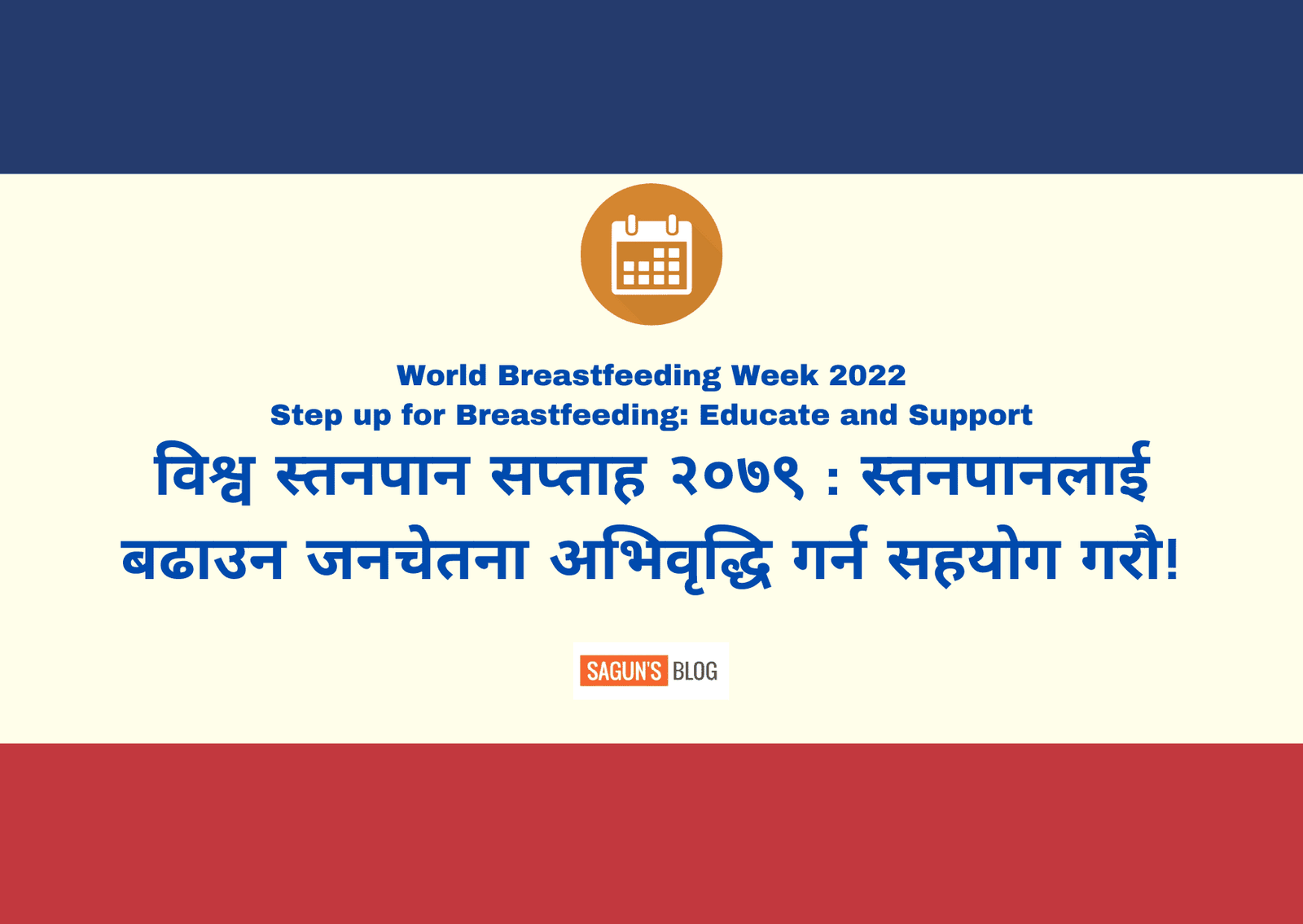 World Breastfeeding Week 2022
Step up for Breastfeeding: Educate and Support
विश्व स्तनपान सप्ताह २०७९ : स्तनपानलाई बढाउन जनचेतना अभिवृद्धि गर्न सहयोग गरौ!

SAGUN'S BLOG